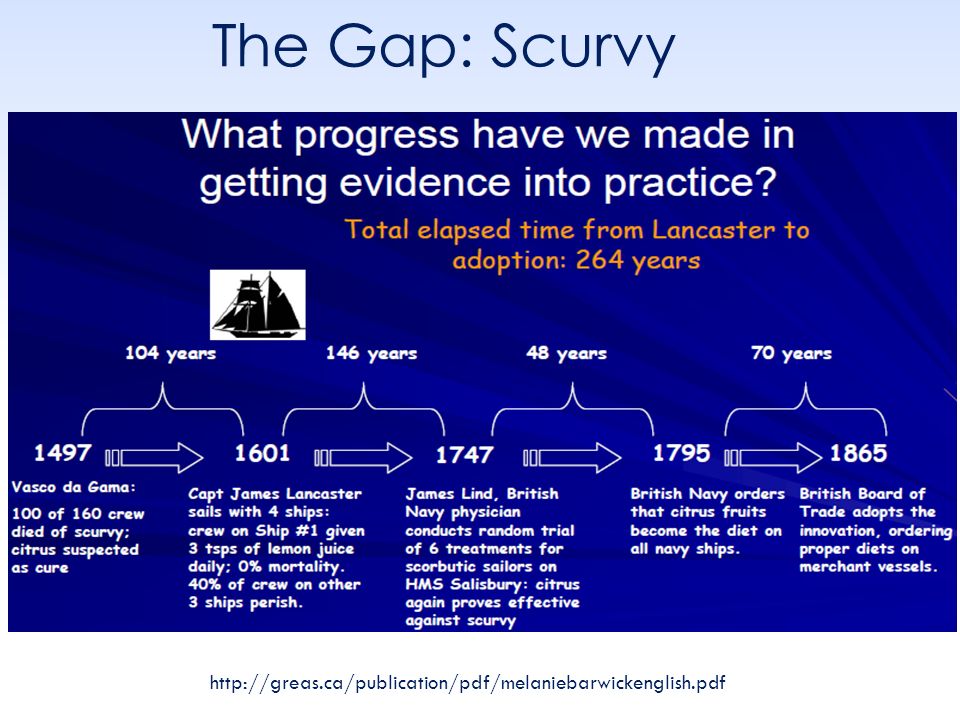 The Gap: Scurvy

What progress have we made in getting evidence into practice?

Total elapsed time from Lancaster to adoption: 264 years

104 years

146 years

48 years

70 years

1497

1601

1747

1795

1865

Vasco da Gama:

100 of 160 crew died of scurvy; citrus suspected as cure

Capt James Lancaster sails with 4 ships: crew on Ship #1 given 3 tsps of lemon juice daily; 0% mortality. 40% of crew on other 3 ships perish.

James Lind, British Navy physician conducts random trial of 6 treatments for scorbutic sailors on HMS Salisbury: citrus again proves effective against scurvy

British Navy orders that citrus fruits become the diet on all navy ships.

British Board of Trade adopts the innovation, ordering proper diets on merchant vessels.

http://greas.ca/publication/pdf/melaniebarwickenglish.pdf